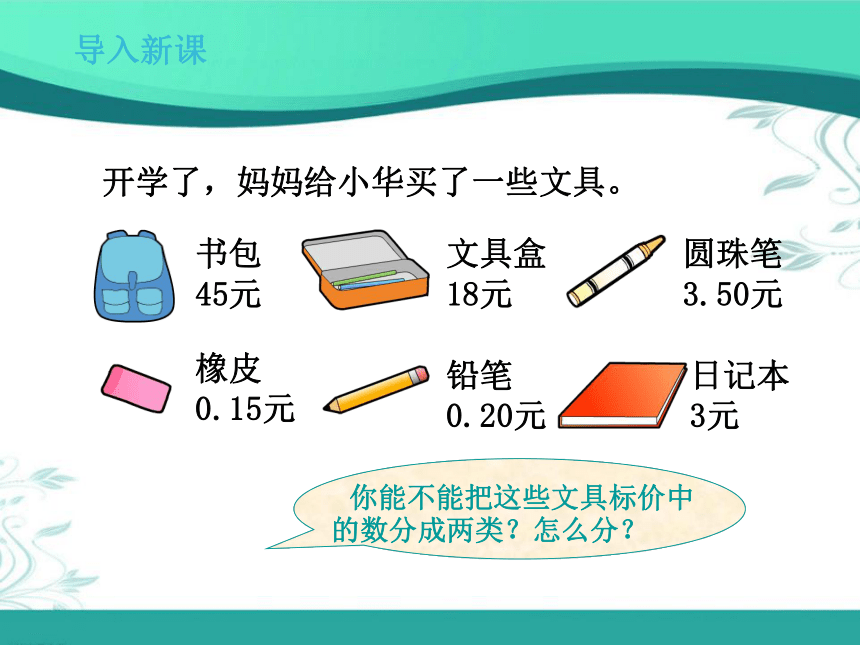 导入新课

开学了，妈妈给小华买了一些文具。

书包
45元

文具盒
18元

圆珠笔
3.50元

橡皮
0.15元

铅笔
0.20元

日记本
3元

你能不能把这些文具标价中的数分成两类？怎么分？